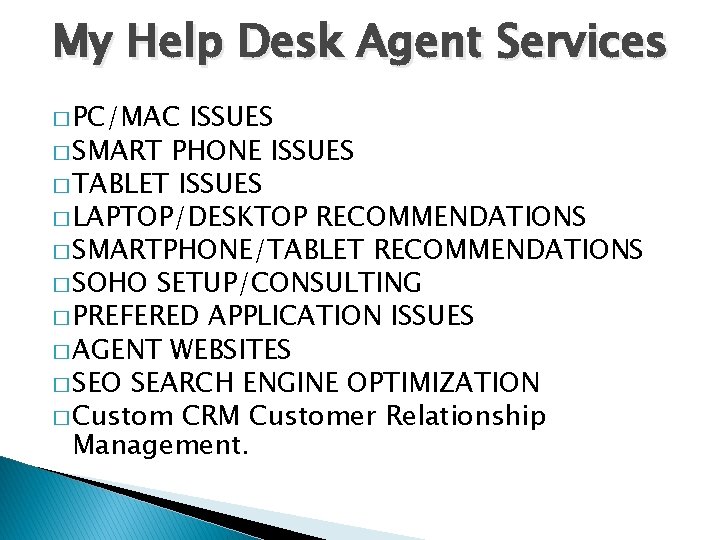 My Help Desk Agent Services

□ PC/MAC ISSUES
□ SMART PHONE ISSUES
□ TABLET ISSUES
□ LAPTOP/DESKTOP RECOMMENDATIONS
□ SMARTPHONE/TABLET RECOMMENDATIONS
□ SOHO SETUP/CONSULTING
□ PREFERED APPLICATION ISSUES
□ AGENT WEBSITES
□ SEO SEARCH ENGINE OPTIMIZATION
□ Custom CRM Customer Relationship Management.